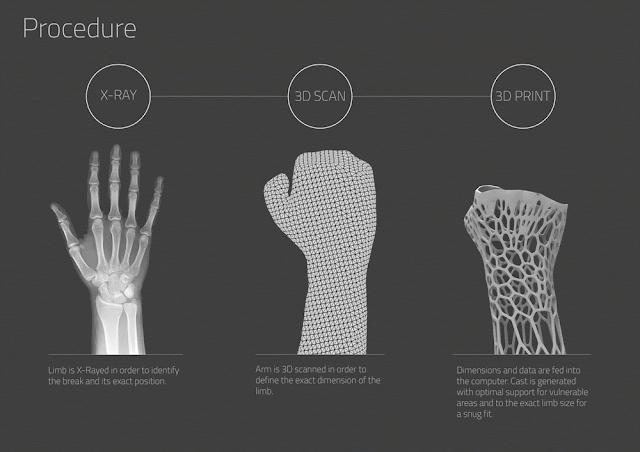 Procedure

X-RAY

3D SCAN

3D PRINT

Limb is X-Rayed in order to identify the break and its exact position.

Arm is 3D scanned in order to define the exact dimension of the limb.

Dimensions and data are fed into the computer. Cast is generated with optimal support for vulnerable areas and to the exact limb size for a snug fit.